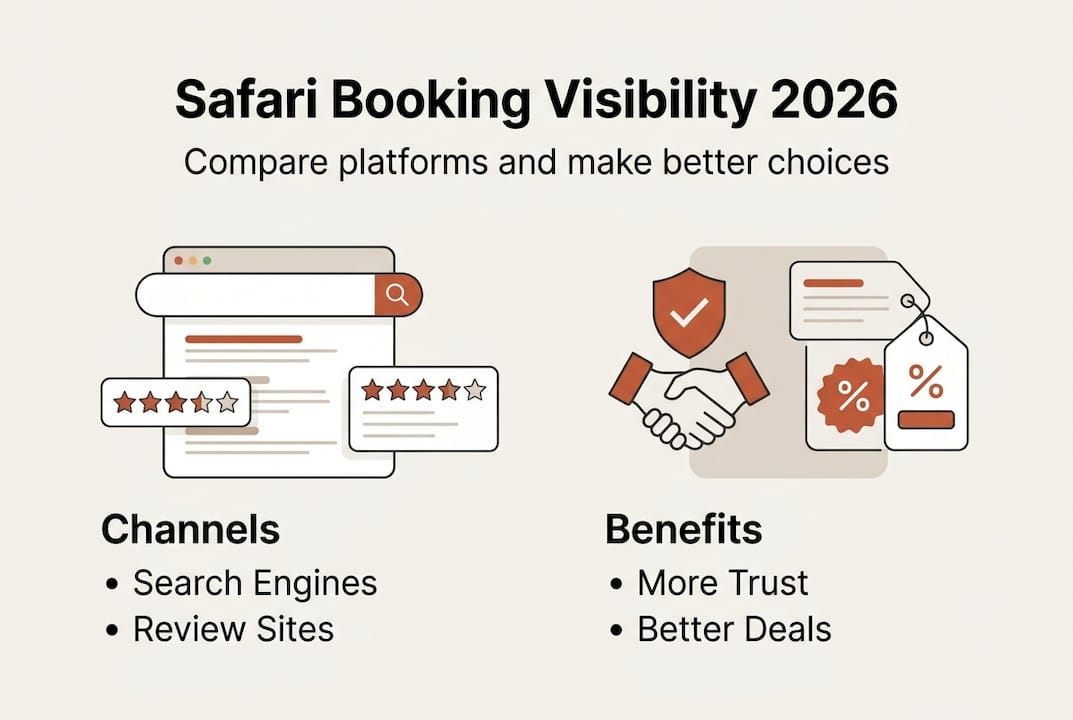 Safari Booking Visibility 2026

Compare platforms and make better choices

%

%

Channels

• Search Engines
• Review Sites

Benefits

• More Trust
• Better Deals